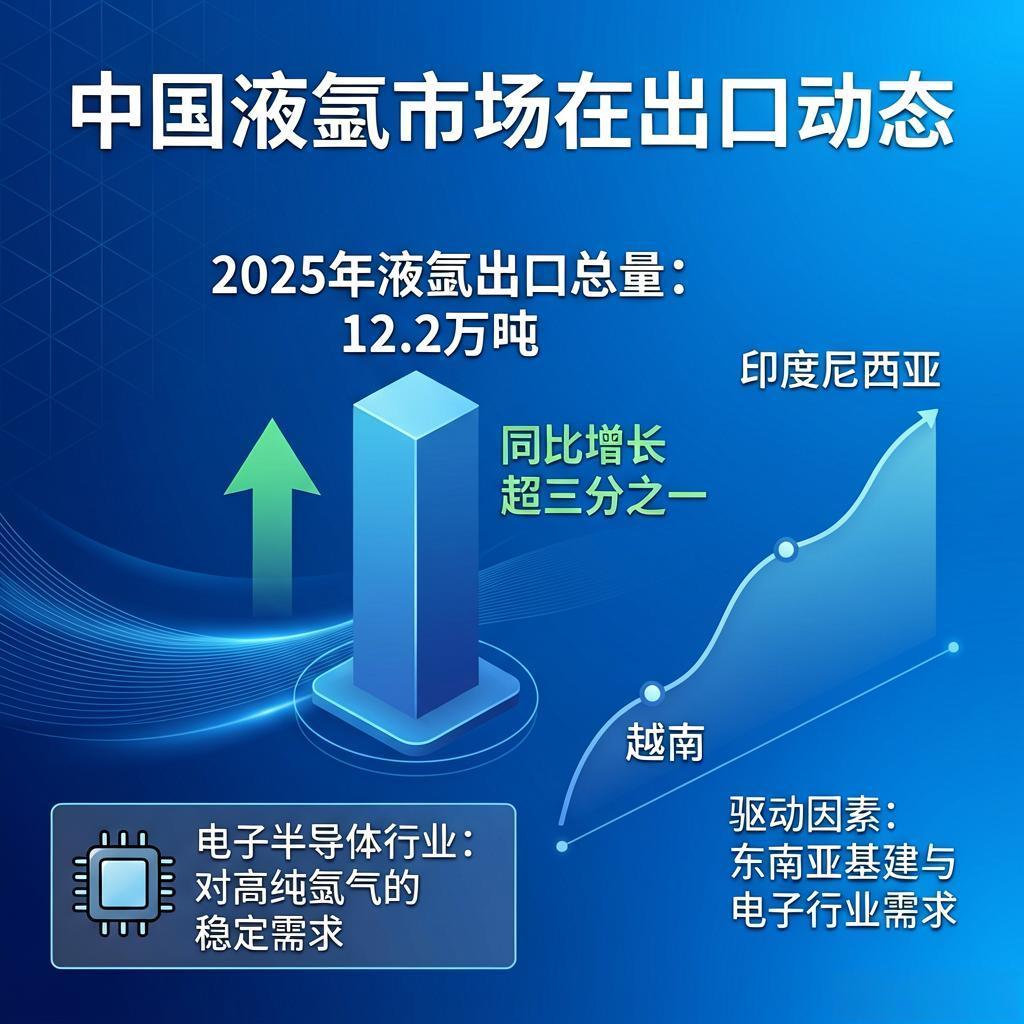 中国液氩市场在出口动态

2025年液氩出口总量：
12.2万吨

同比增长
超三分之一

印度尼西亚

越南

电子半导体行业：
对高纯氩气的
稳定需求

驱动因素：
东南亚基建与
电子行业需求